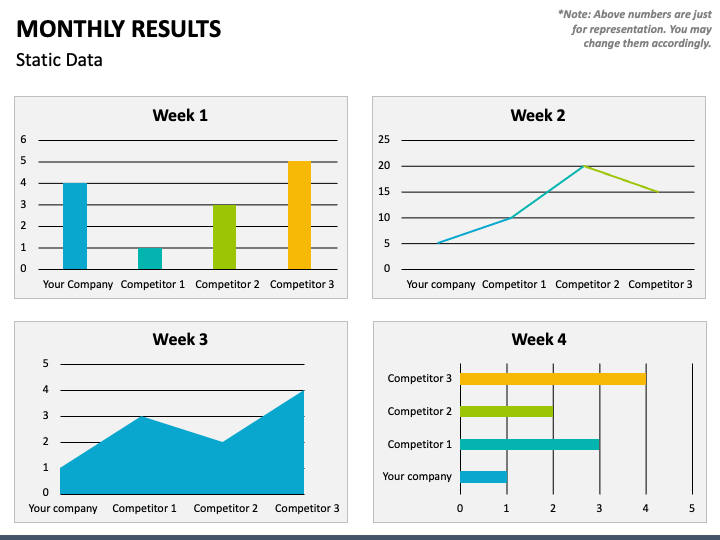 MONTHLY RESULTS
Static Data

*Note: Above numbers are just for representation. You may change them accordingly.

Week 1
6
5
4
3
2
1
0
Your Company Competitor 1 Competitor 2 Competitor 3

Week 2
25
20
15
10
5
0
Your company Competitor 1 Competitor 2 Competitor 3

Week 3
5
4
3
2
1
0
Your company Competitor 1 Competitor 2 Competitor 3

Week 4
Competitor 3
Competitor 2
Competitor 1
Your company
0 1 2 3 4 5